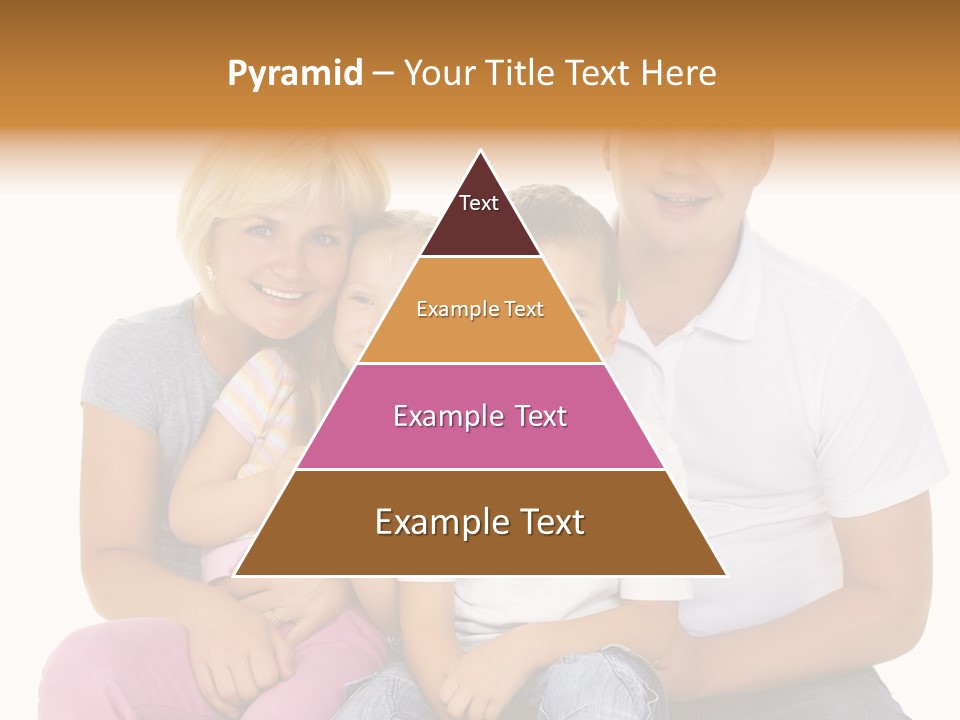 Pyramid – Your Title Text Here

Text

Example Text

Example Text

Example Text